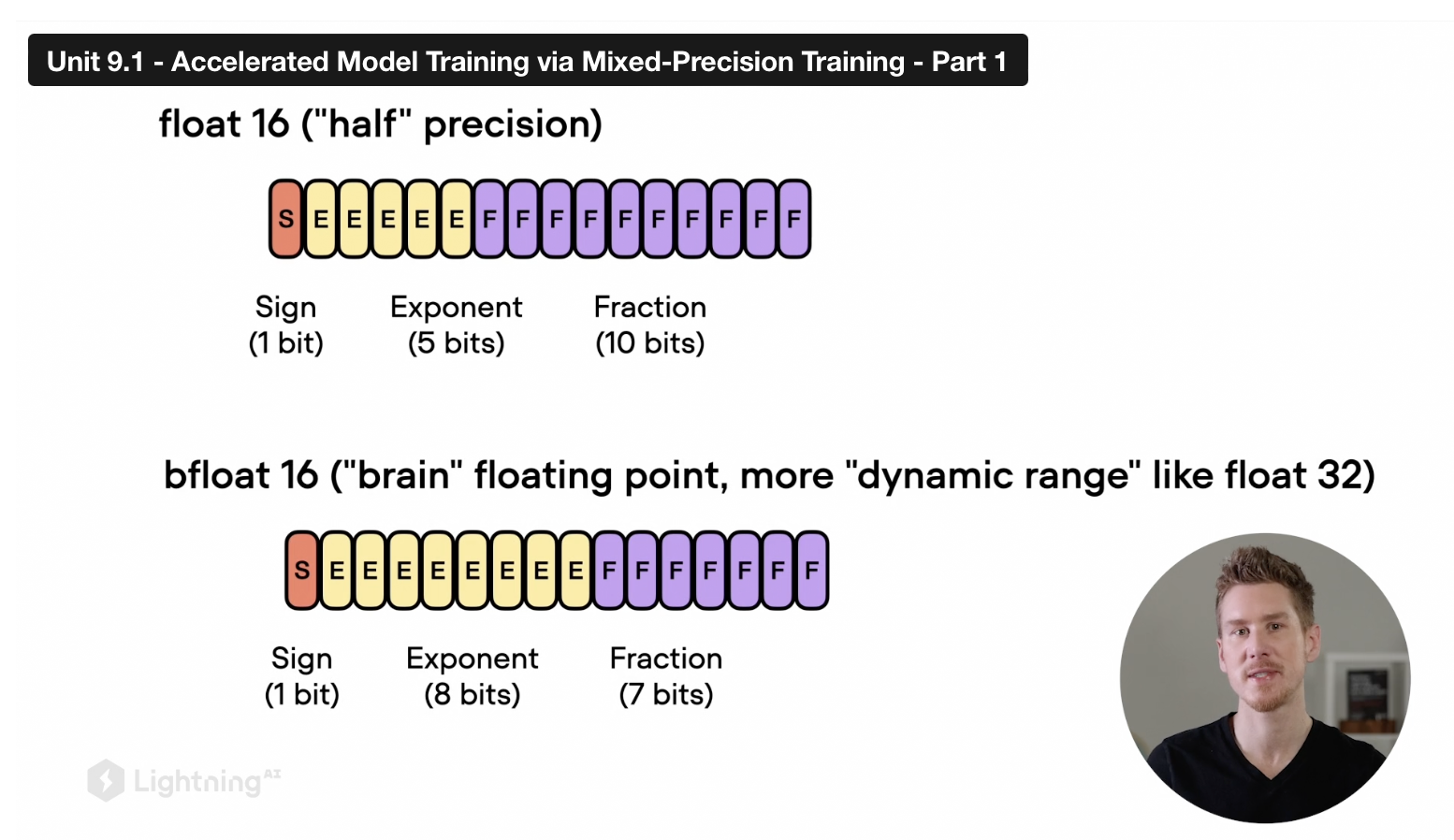 Unit 9.1 - Accelerated Model Training via Mixed-Precision Training - Part 1

float 16 ("half" precision)

S E E E E E F F F F F F F F F F

Sign (1 bit)

Exponent (5 bits)

Fraction (10 bits)

bfloat 16 ("brain" floating point, more "dynamic range" like float 32)

S E E E E E E E E F F F F F F F

Sign (1 bit)

Exponent (8 bits)

Fraction (7 bits)

Lightning AI